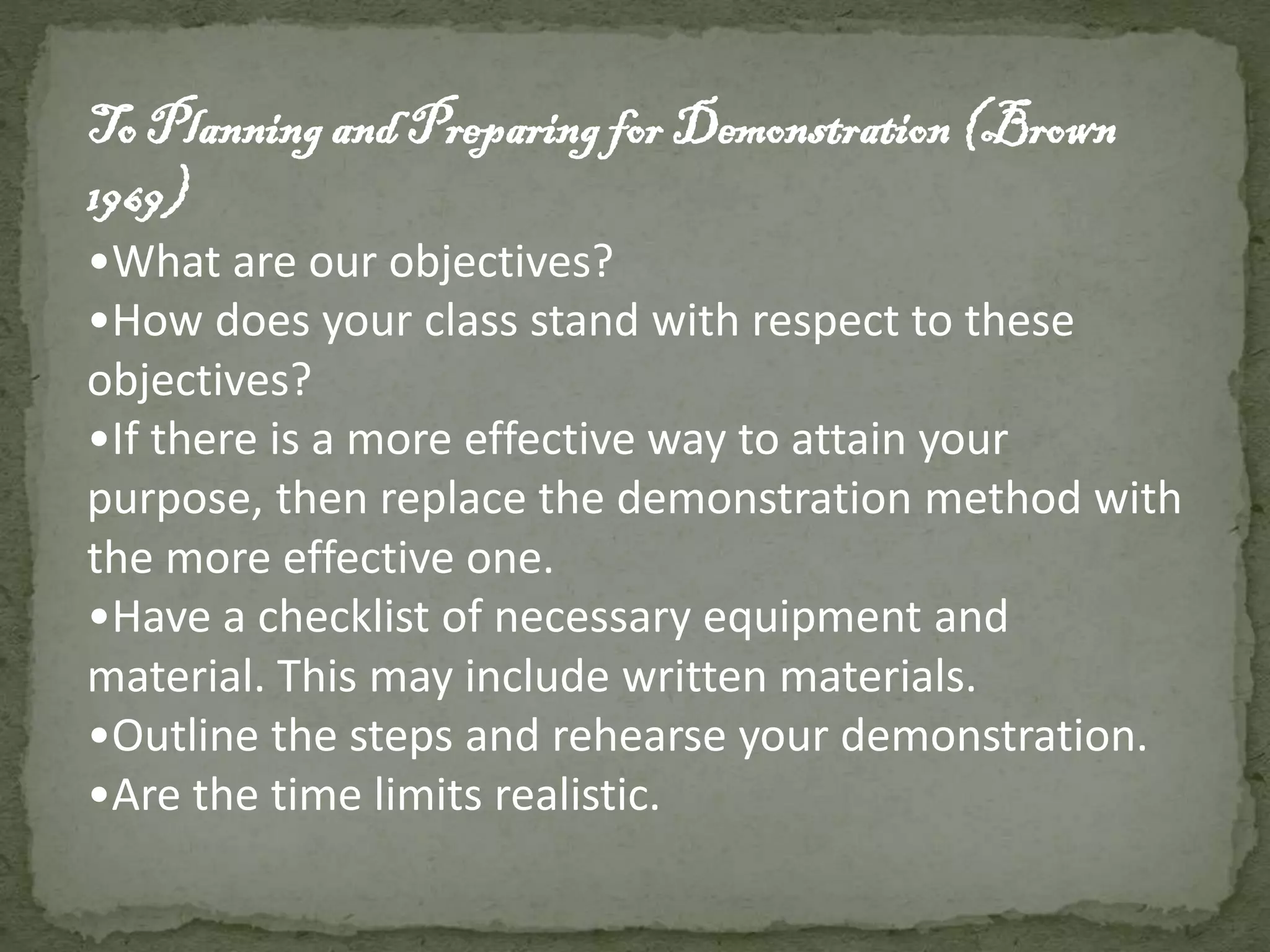 To Planning and Preparing for Demonstration (Brown 1969)

•What are our objectives?
•How does your class stand with respect to these objectives?
•If there is a more effective way to attain your purpose, then replace the demonstration method with the more effective one.
•Have a checklist of necessary equipment and material. This may include written materials.
•Outline the steps and rehearse your demonstration.
•Are the time limits realistic.